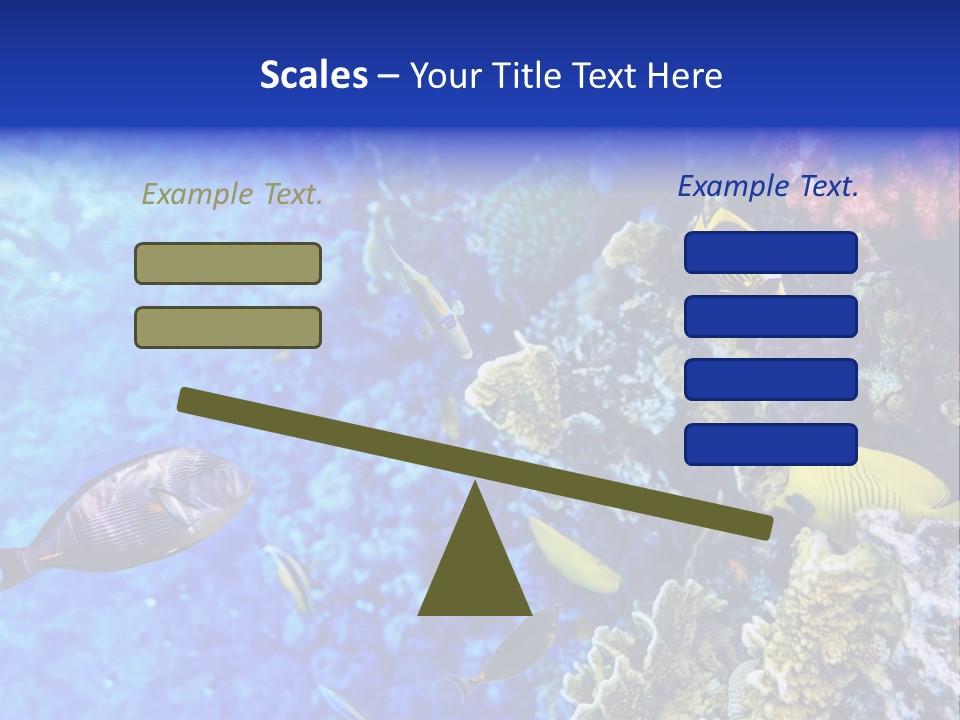 Scales – Your Title Text Here

Example Text.

Example Text.